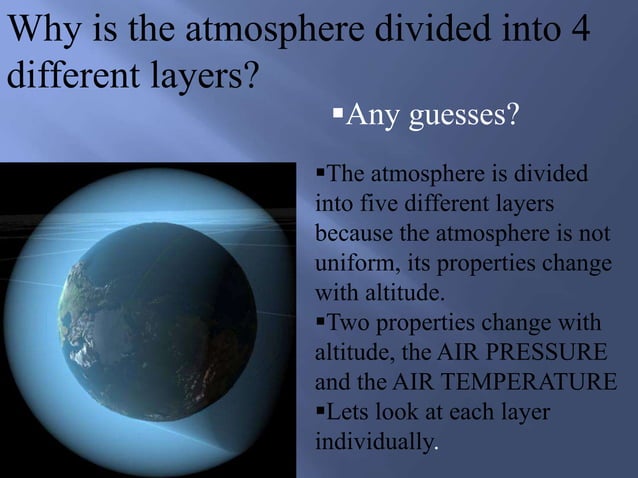 Why is the atmosphere divided into 4 different layers?

▪Any guesses?

▪The atmosphere is divided into five different layers because the atmosphere is not uniform, its properties change with altitude.

▪Two properties change with altitude, the AIR PRESSURE and the AIR TEMPERATURE

▪Lets look at each layer individually.